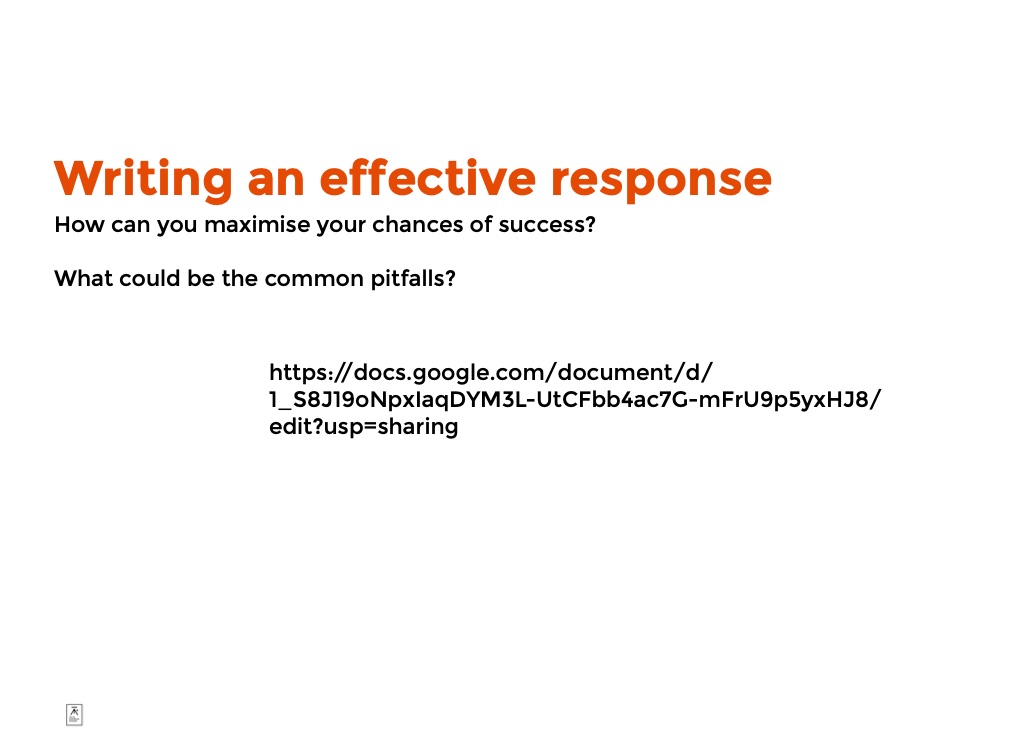 Writing an effective response

How can you maximise your chances of success?

What could be the common pitfalls?

https://docs.google.com/document/d/1_S8J19oNpxIaqDYM3L-UtCFbb4ac7G-mFrU9p5yxHJ8/edit?usp=sharing